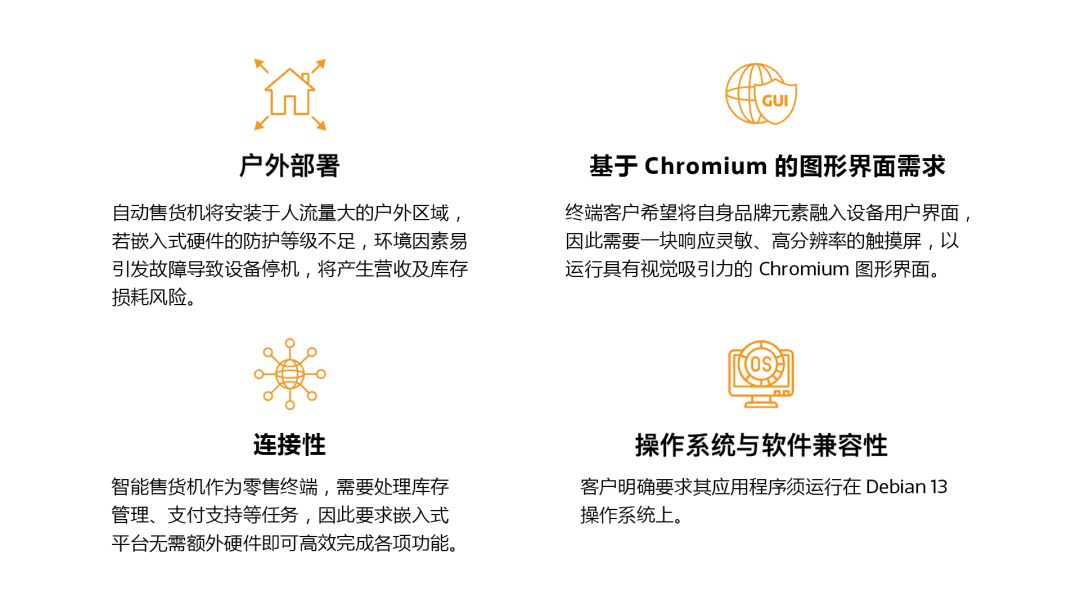 户外部署

自动售货机将安装于人流量大的户外区域，若嵌入式硬件的防护等级不足，环境因素易引发故障导致设备停机，将产生营收及库存损耗风险。

GUI

基于 Chromium 的图形界面需求

终端客户希望将自身品牌元素融入设备用户界面，因此需要一块响应灵敏、高分辨率的触摸屏，以运行具有视觉吸引力的 Chromium 图形界面。

连接性

智能售货机作为零售终端，需要处理库存管理、支付支持等任务，因此要求嵌入式平台无需额外硬件即可高效完成各项功能。

OS

操作系统与软件兼容性

客户明确要求其应用程序须运行在 Debian 13 操作系统上。